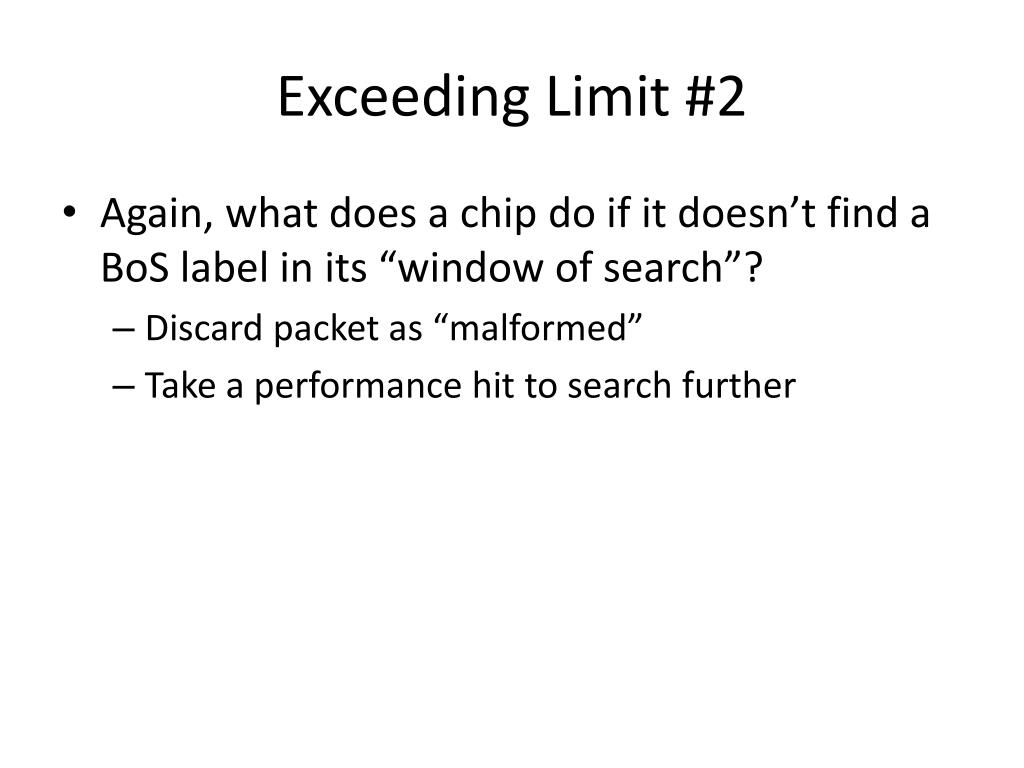 Exceeding Limit #2

• Again, what does a chip do if it doesn’t find a BoS label in its “window of search”?

– Discard packet as “malformed”

– Take a performance hit to search further